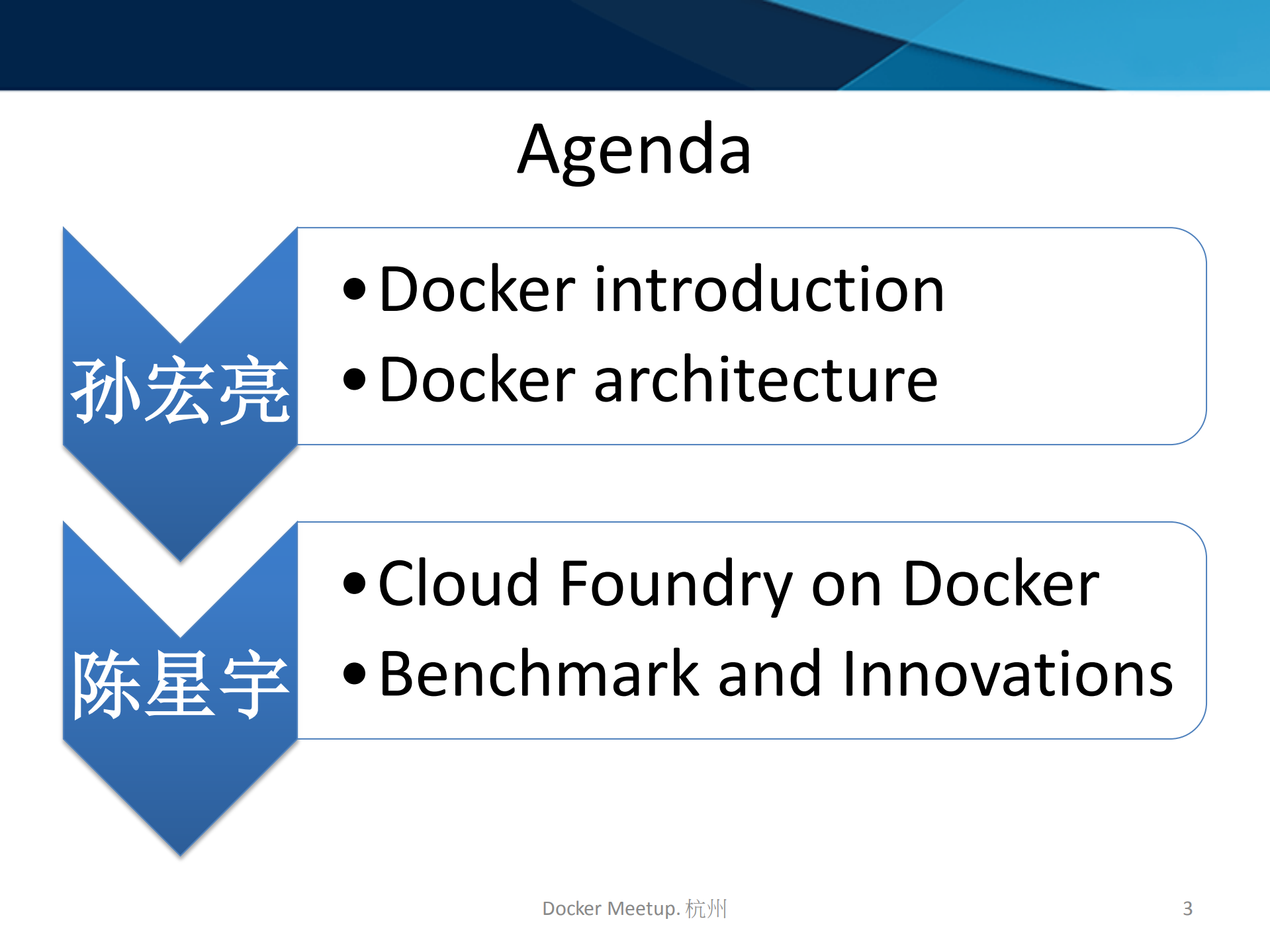 Agenda

孙宏亮

• Docker introduction
• Docker architecture

陈星宇

• Cloud Foundry on Docker
• Benchmark and Innovations

Docker Meetup. 杭州

3